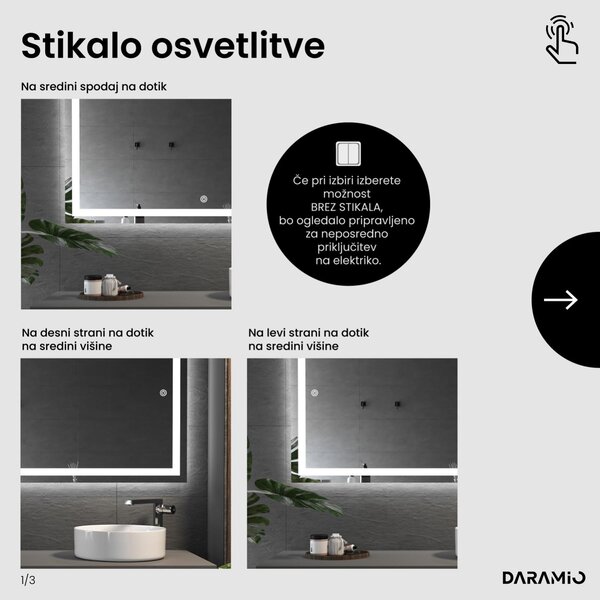 Stikalo osvetlitve

Na sredini spodaj na dotik

Če pri izbiri izberete možnost BREZ STIKALA, bo ogledalo pripravljeno za neposredno priključitev na elektriko.

Na desni strani na dotik na sredini višine

Na levi strani na dotik na sredini višine

1/3

DARAMIO